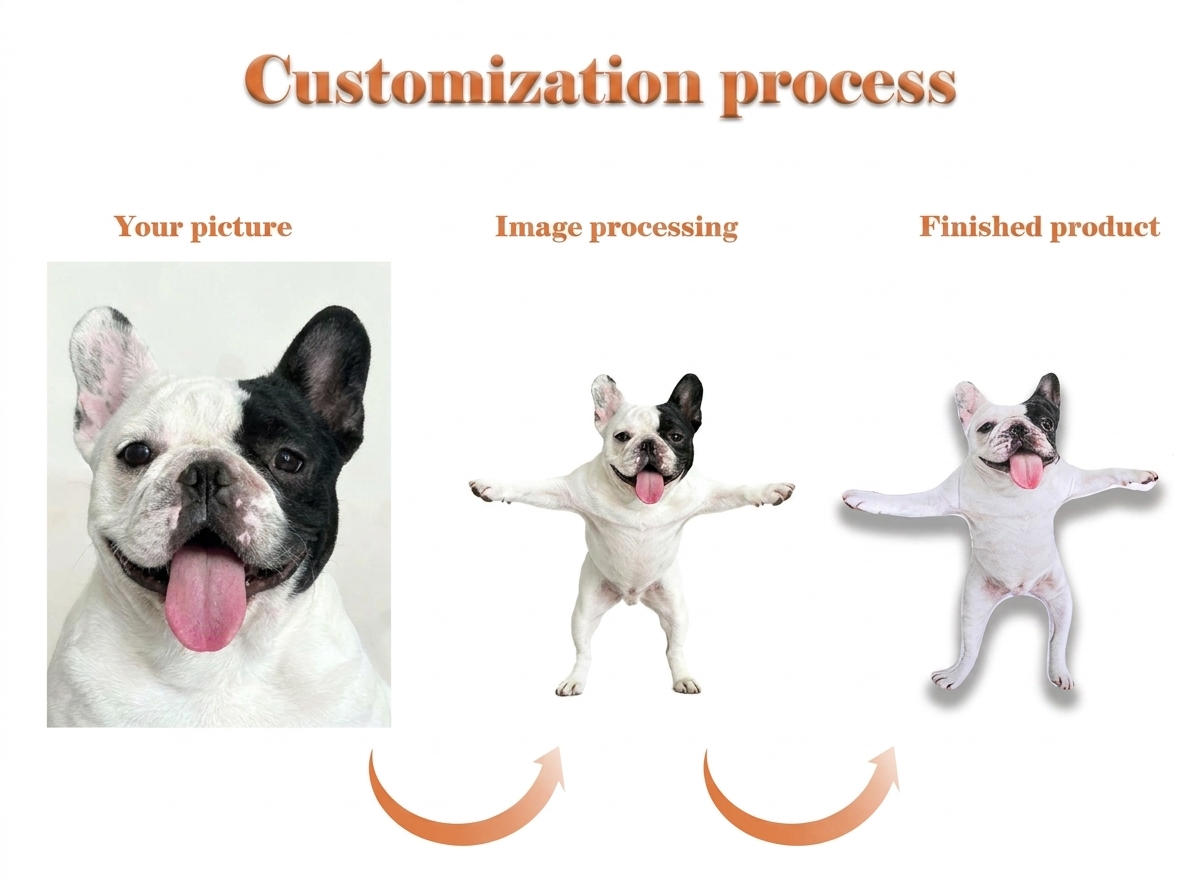 Customization process

Your picture

Image processing

Finished product